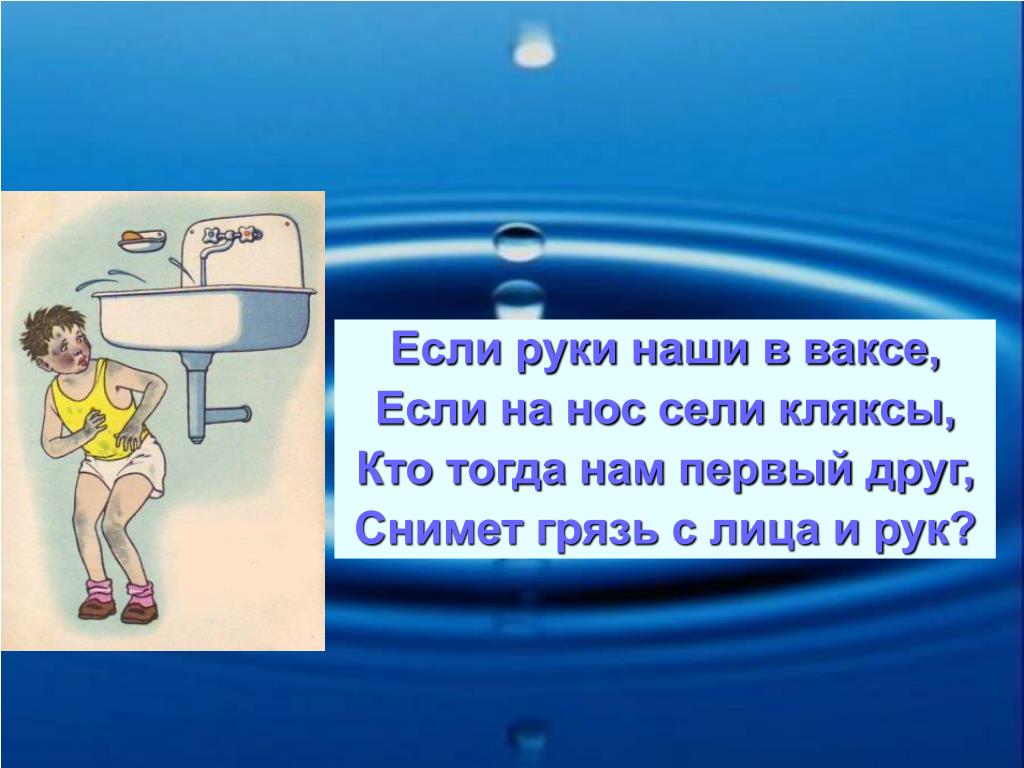 Если руки наши в ваксе,
Если на нос сели кляксы,
Кто тогда нам первый друг,
Снимет грязь с лица и рук?